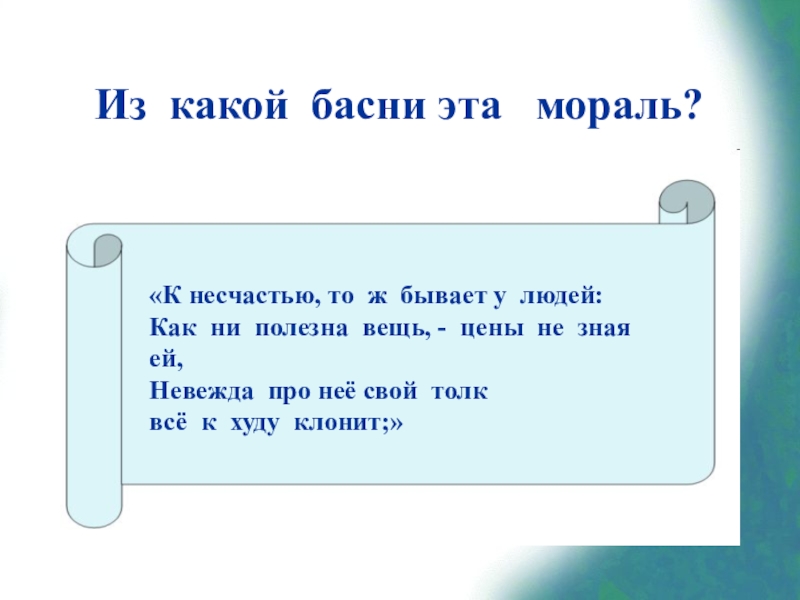 Из какой басни эта мораль?

«К несчастью, то ж бывает у людей:
Как ни полезна вещь, - цены не зная ей,
Невежда про неё свой толк
всё к худу клонит;»